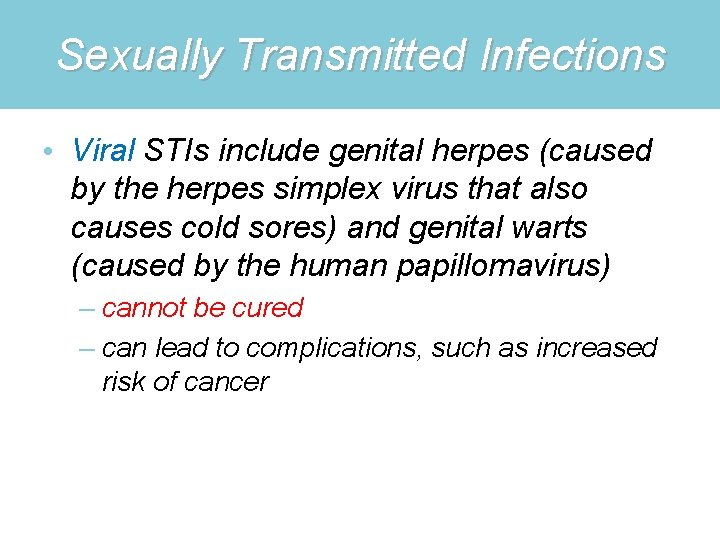 Sexually Transmitted Infections

• Viral STIs include genital herpes (caused by the herpes simplex virus that also causes cold sores) and genital warts (caused by the human papillomavirus)

– cannot be cured

– can lead to complications, such as increased risk of cancer